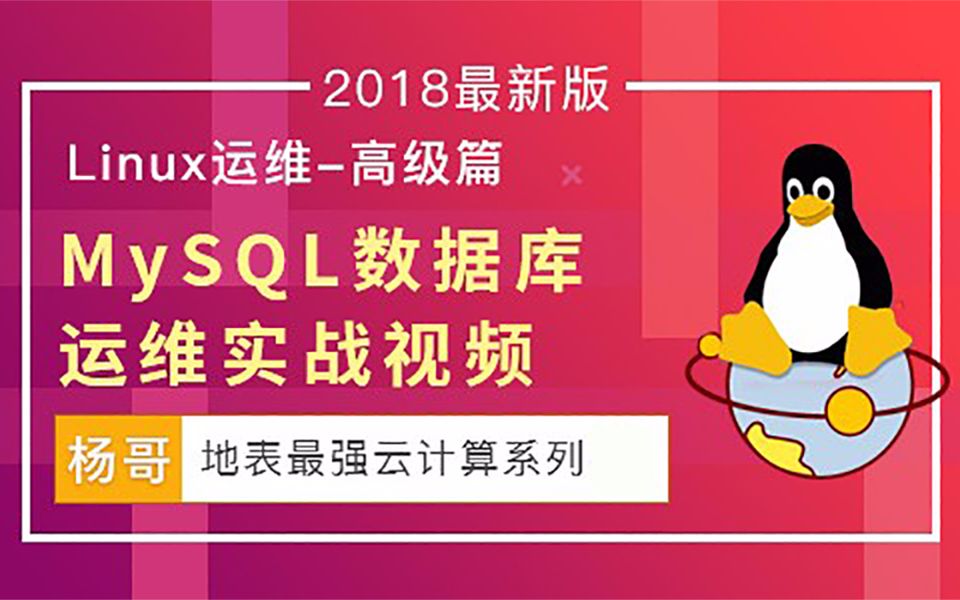 2018最新版

Linux运维-高级篇

MySQL数据库
运维实战视频

杨哥 地表最强云计算系列